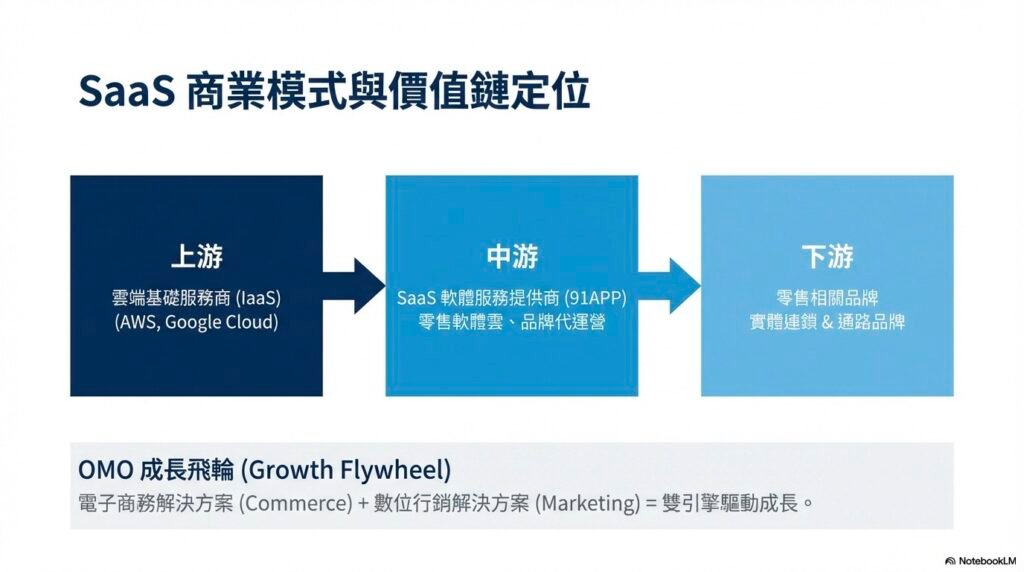 SaaS 商業模式與價值鏈定位

上游
雲端基礎服務商 (IaaS)
(AWS, Google Cloud)

中游
SaaS 軟體服務提供商 (91APP)
零售軟體雲、品牌代運營

下游
零售相關品牌
實體連鎖 & 通路品牌

OMO 成長飛輪 (Growth Flywheel)
電子商務解決方案 (Commerce) + 數位行銷解決方案 (Marketing) = 雙引擎驅動成長。

NotebookLM